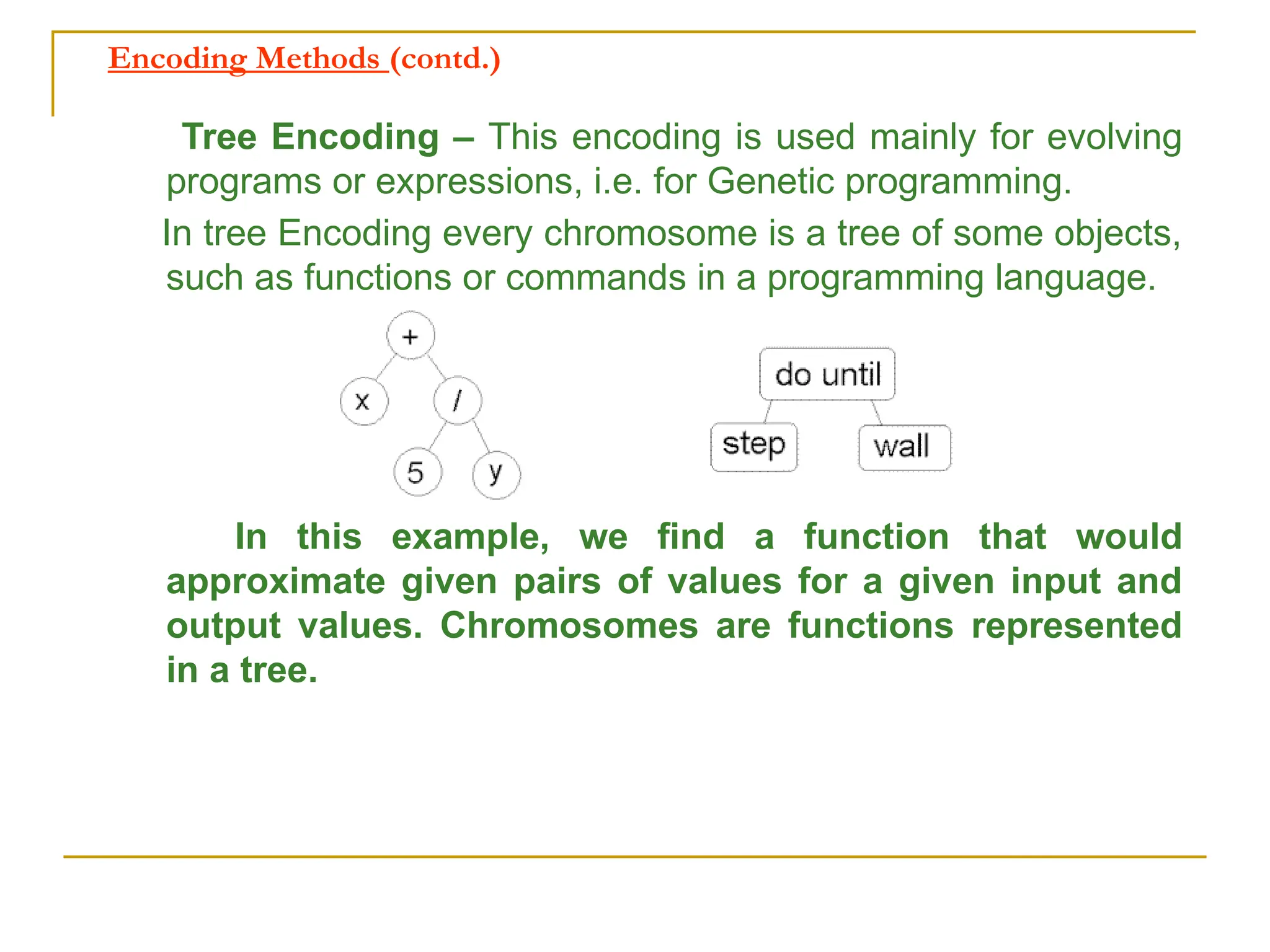 Encoding Methods (contd.)

Tree Encoding – This encoding is used mainly for evolving programs or expressions, i.e. for Genetic programming.

In tree Encoding every chromosome is a tree of some objects, such as functions or commands in a programming language.

+

x

/

5

y

do until

step

wall

In this example, we find a function that would approximate given pairs of values for a given input and output values. Chromosomes are functions represented in a tree.